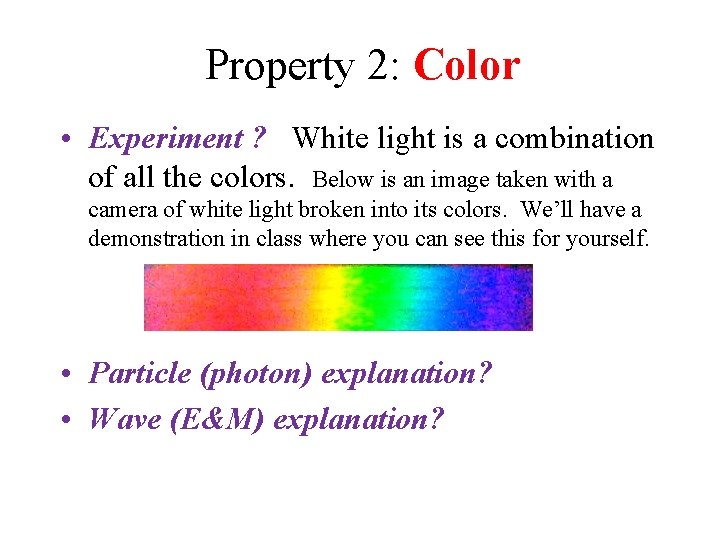 Property 2: Color

• Experiment ? White light is a combination of all the colors. Below is an image taken with a camera of white light broken into its colors. We'll have a demonstration in class where you can see this for yourself.

• Particle (photon) explanation?

• Wave (E&M) explanation?